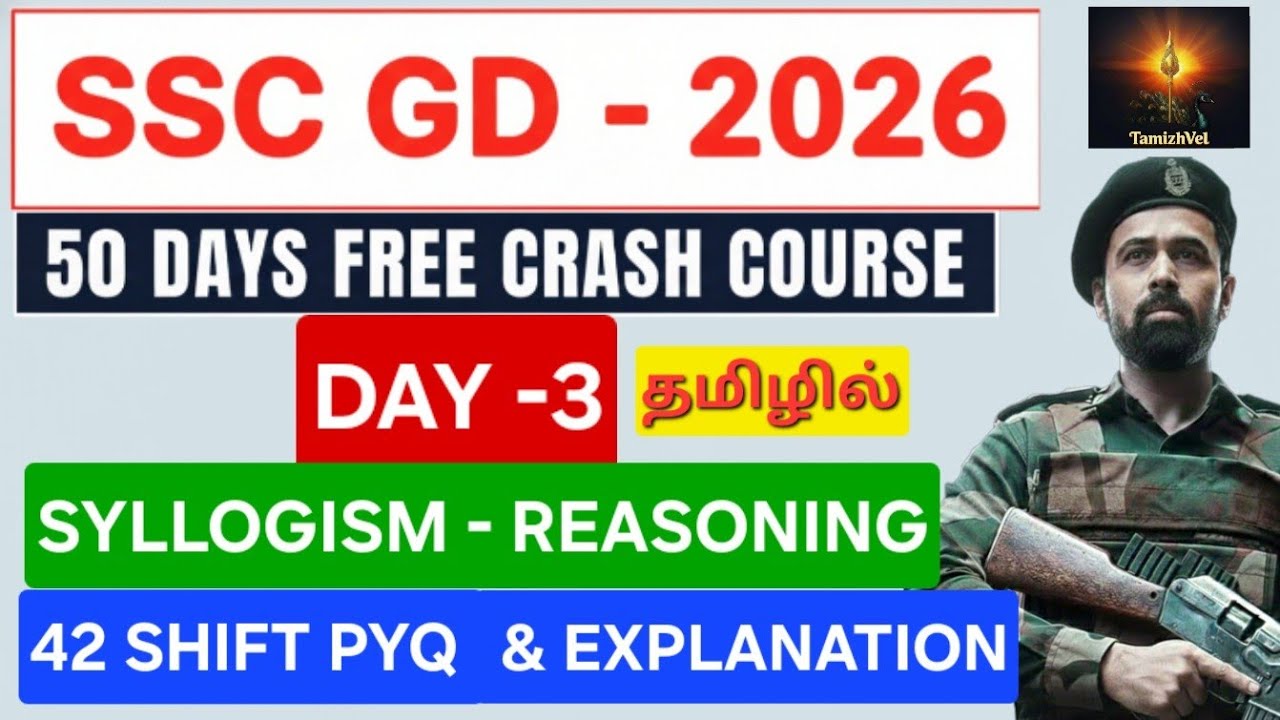 SSC GD - 2026

TamizhVel

50 DAYS FREE CRASH COURSE

DAY -3

தமிழில்

SYLLOGISM - REASONING

42 SHIFT PYQ & EXPLANATION